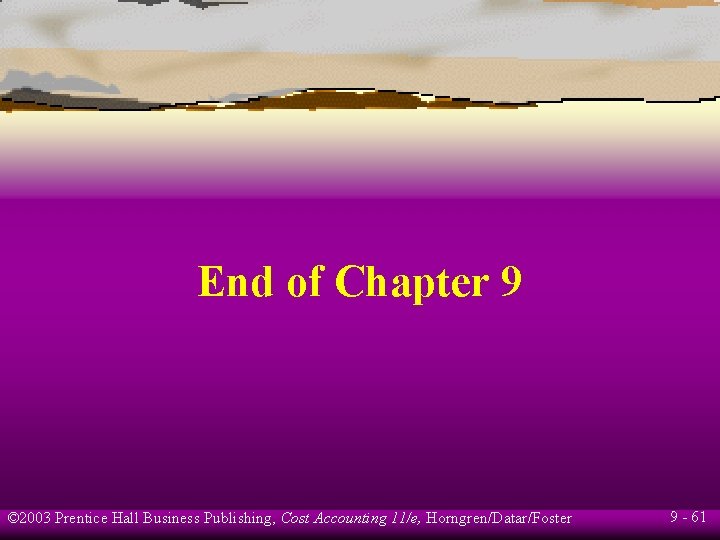 End of Chapter 9

©2003 Prentice Hall Business Publishing, Cost Accounting 11/e, Horngren/Datar/Foster

9 - 61